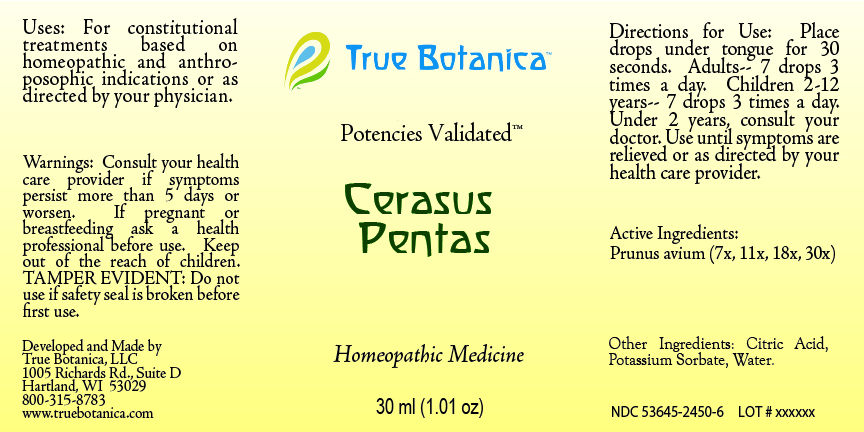 Uses: For constitutional treatments based on homeopathic and anthroposophic indications or as directed by your physician.

Warnings: Consult your health care provider if symptoms persist more than 5 days or worsen. If pregnant or breastfeeding ask a health professional before use. Keep out of the reach of children. TAMPER EVIDENT: Do not use if safety seal is broken before first use.

Developed and Made by
True Botanica, LLC
1005 Richards Rd., Suite D
Hartland, WI 53029
800-315-8783
www.truebotanica.com

True Botanica™

Potencies Validated™

Cerasus Pentas

Homeopathic Medicine

30 ml (1.01 oz)

Directions for Use: Place drops under tongue for 30 seconds. Adults-- 7 drops 3 times a day. Children 2-12 years-- 7 drops 3 times a day. Under 2 years, consult your doctor. Use until symptoms are relieved or as directed by your health care provider.

Active Ingredients:
Prunus avium (7x, 11x, 18x, 30x)

Other Ingredients: Citric Acid, Potassium Sorbate, Water.

NDC 53645-2450-6 LOT # xxxxxx